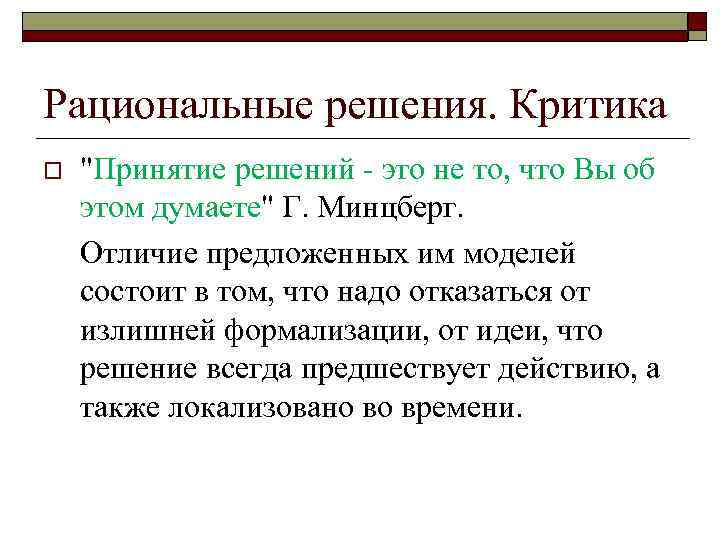 Рациональные решения. Критика

"Принятие решений - это не то, что Вы об этом думаете" Г. Минцберг.

Отличие предложенных им моделей состоит в том, что надо отказаться от излишней формализации, от идеи, что решение всегда предшествует действию, а также локализовано во времени.